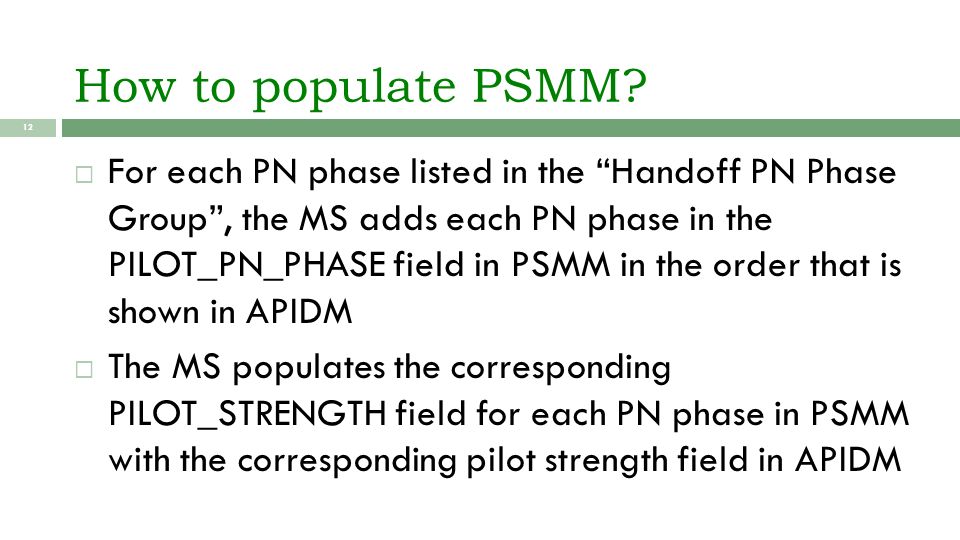 How to populate PSMM?

12

□ For each PN phase listed in the “Handoff PN Phase Group”, the MS adds each PN phase in the PILOT_PN_PHASE field in PSMM in the order that is shown in APIDM

□ The MS populates the corresponding PILOT_STRENGTH field for each PN phase in PSMM with the corresponding pilot strength field in APIDM